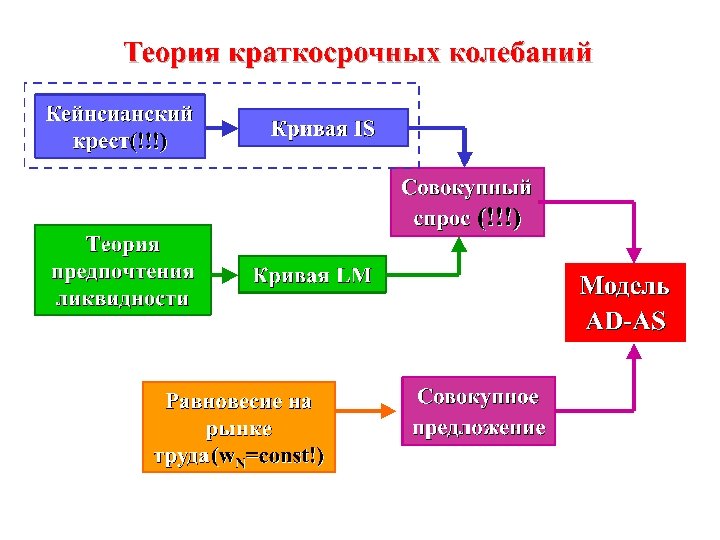 Теория краткосрочных колебаний

Кейнсианский крест(!!!)

Кривая IS

Совокупный спрос (!!!)

Теория предпочтения ликвидности

Кривая LM

Модель AD-AS

Равновесие на рынке труда($w_N$=const!)

Совокупное предложение